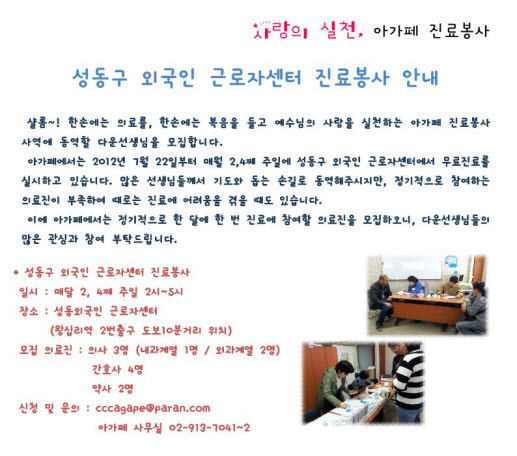 사랑의 실천, 아가페 진료봉사

성동구 외국인 근로자센터 진료봉사 안내

샬롬~! 한손에는 의료를, 한손에는 복음을 들고 예수님의 사랑을 실천하는 아가페 진료봉사 사역에 동역할 다운선생님을 모집합니다.

아가페에서는 2012년 7월 22일부터 매월 2,4째 주일에 성동구 외국인 근로자센터에서 무료진료를 실시하고 있습니다. 많은 선생님들께서 기도와 돕는 손길로 동역해주시지만, 정기적으로 참여하는 의료진이 부족하여 때로는 진료에 어려움을 겪을 때도 있습니다.

이에 아가페에서는 정기적으로 한 달에 한 번 진료에 참여할 의료진을 모집하오니, 다운선생님들의 많은 관심과 참여 부탁드립니다.

* 성동구 외국인 근로자센터 진료봉사
일시 : 매달 2, 4째 주일 2시~5시
장소 : 성동외국인 근로자센터
(왕십리역 2번출구 도보10분거리 위치)
모집 의료진 : 의사 3명 (내과계열 1명 / 외과계열 2명)
간호사 4명
약사 2명
신청 및 문의 : cccagape@paran.com
아가페 사무실 02-913-7041~2